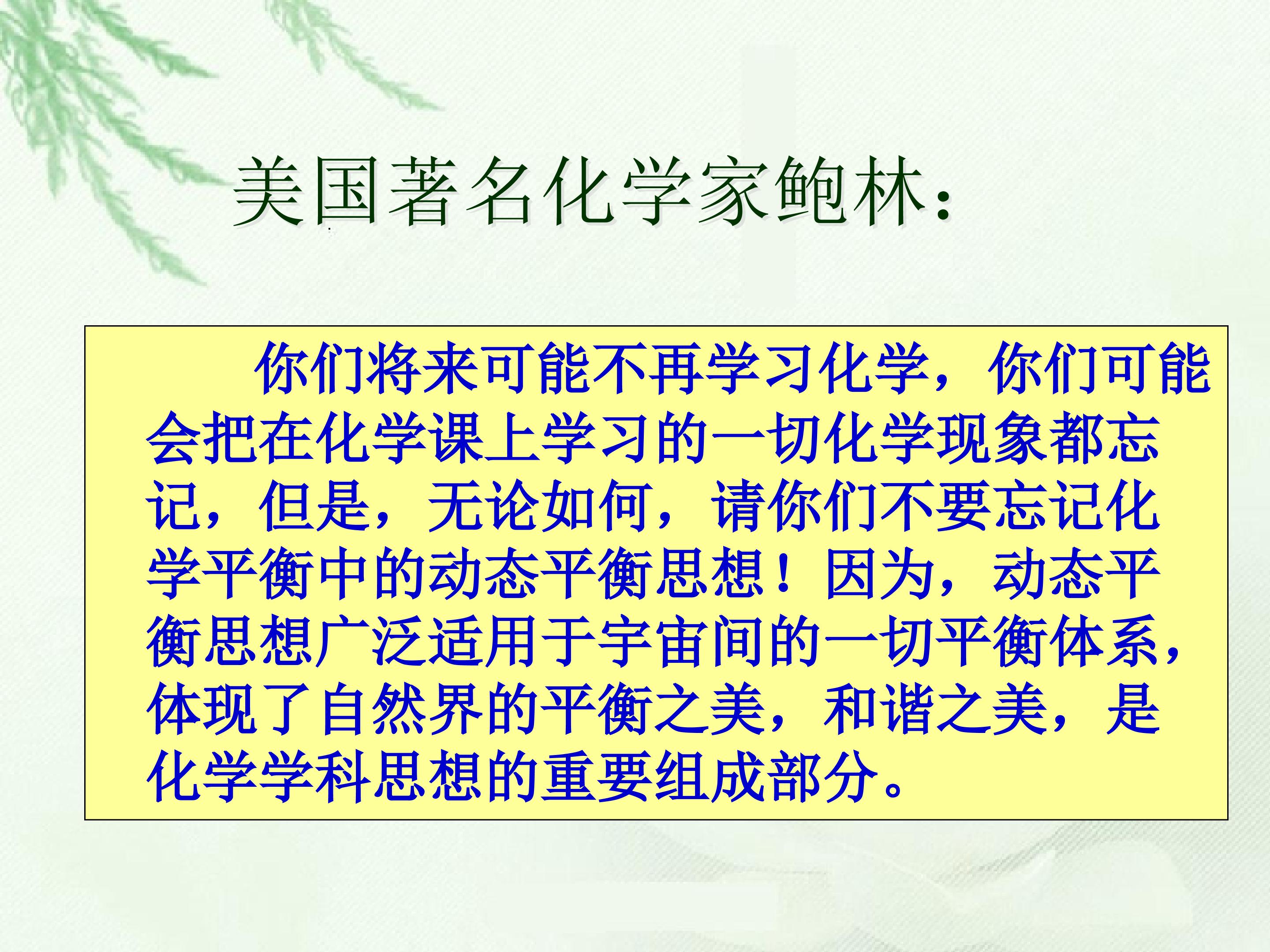 美国著名化学家鲍林：

你们将来可能不再学习化学，你们可能会把在化学课上学习的一切化学现象都忘记，但是，无论如何，请你们不要忘记化学平衡中的动态平衡思想！因为，动态平衡思想广泛适用于宇宙间的一切平衡体系，体现了自然界的平衡之美，和谐之美，是化学学科思想的重要组成部分。